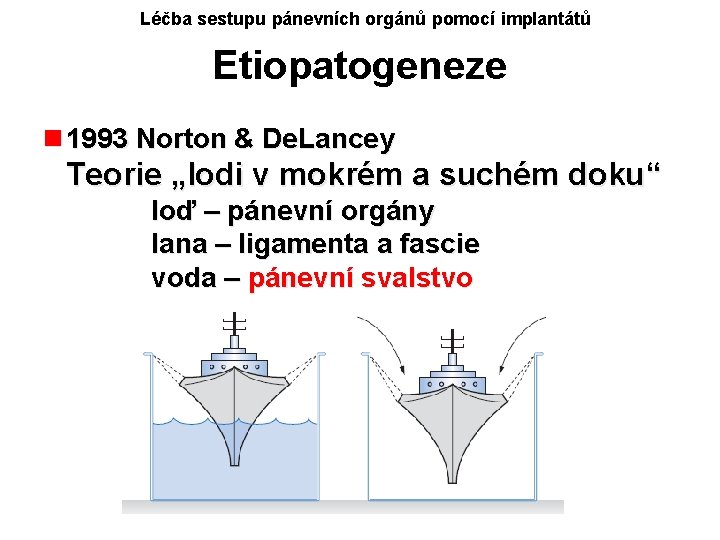 Léčba sestupu pánevních orgánů pomocí implantátů

Etiopatogeneze

1993 Norton & DeLancey
Teorie „lodi v mokrém a suchém doku“
loď – pánevní orgány
lana – ligamenta a fascie
voda – pánevní svalstvo